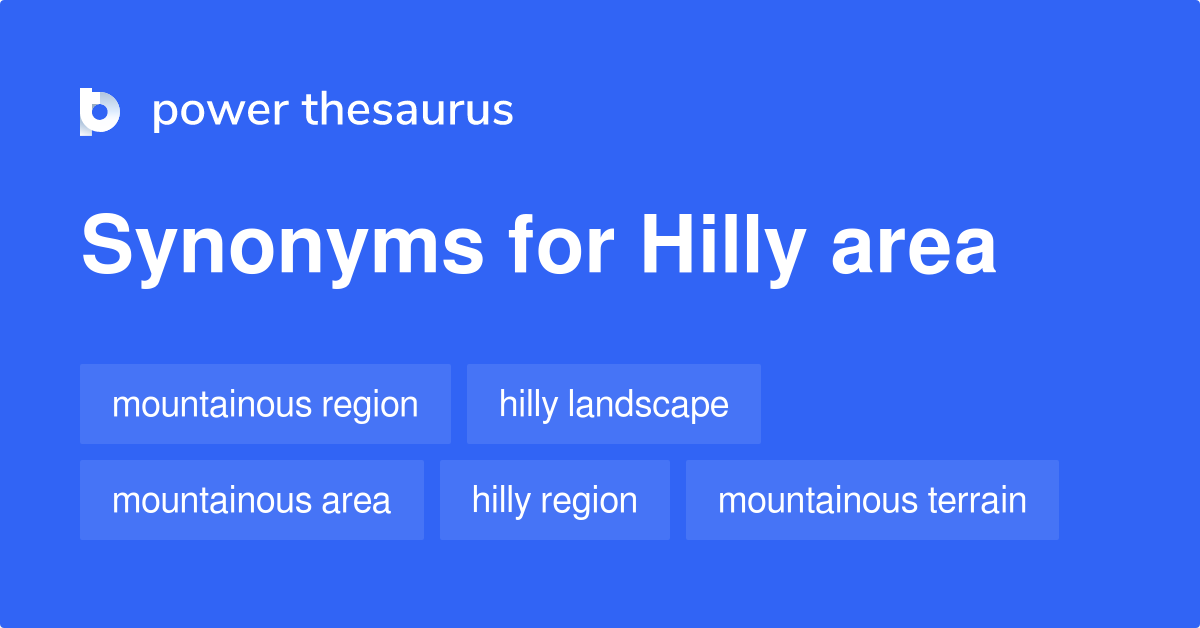 power thesaurus

Synonyms for Hilly area

mountainous region
hilly landscape
mountainous area
hilly region
mountainous terrain